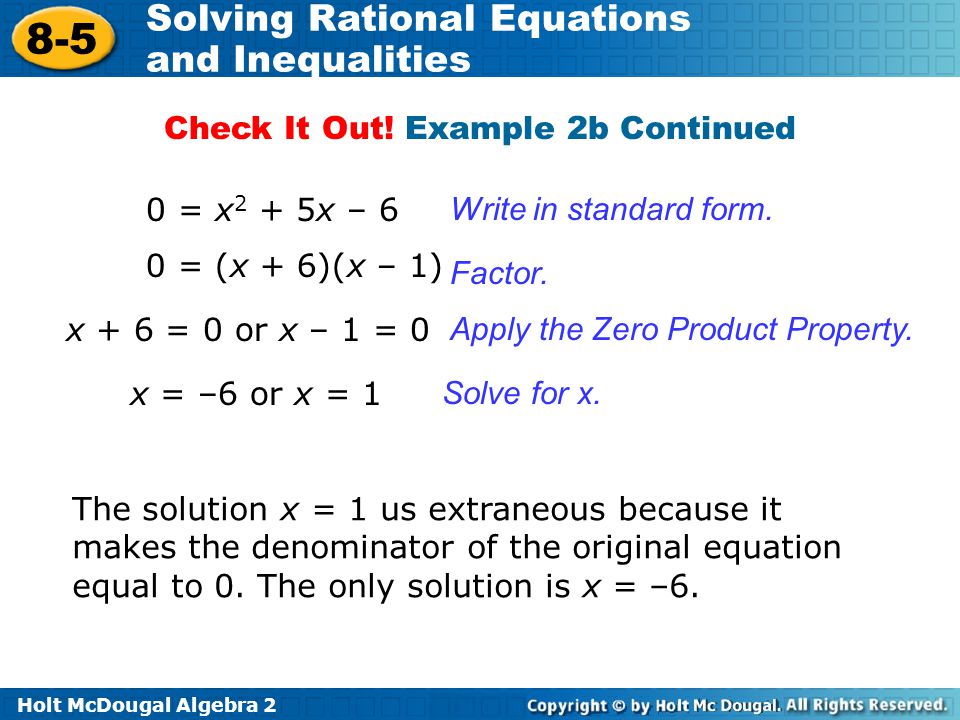 8-5 Solving Rational Equations and Inequalities

Check It Out! Example 2b Continued

$0 = x^2 + 5x - 6$ Write in standard form.

$0 = (x + 6)(x - 1)$ Factor.

$x + 6 = 0$ or $x - 1 = 0$ Apply the Zero Product Property.

$x = -6$ or $x = 1$ Solve for x.

The solution $x = 1$ us extraneous because it makes the denominator of the original equation equal to 0. The only solution is $x = -6$.

Holt McDougal Algebra 2

Copyright © by Holt Mc Dougal. All Rights Reserved.